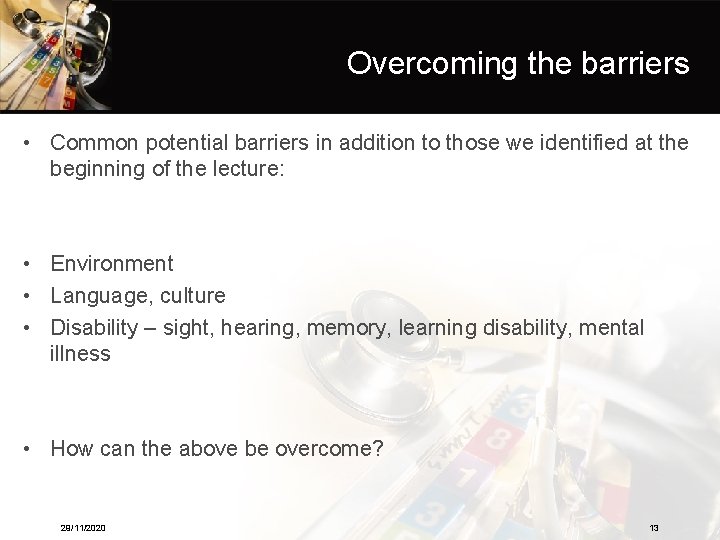 Overcoming the barriers

• Common potential barriers in addition to those we identified at the beginning of the lecture:

• Environment
• Language, culture
• Disability – sight, hearing, memory, learning disability, mental illness

• How can the above be overcome?

29/11/2020

13